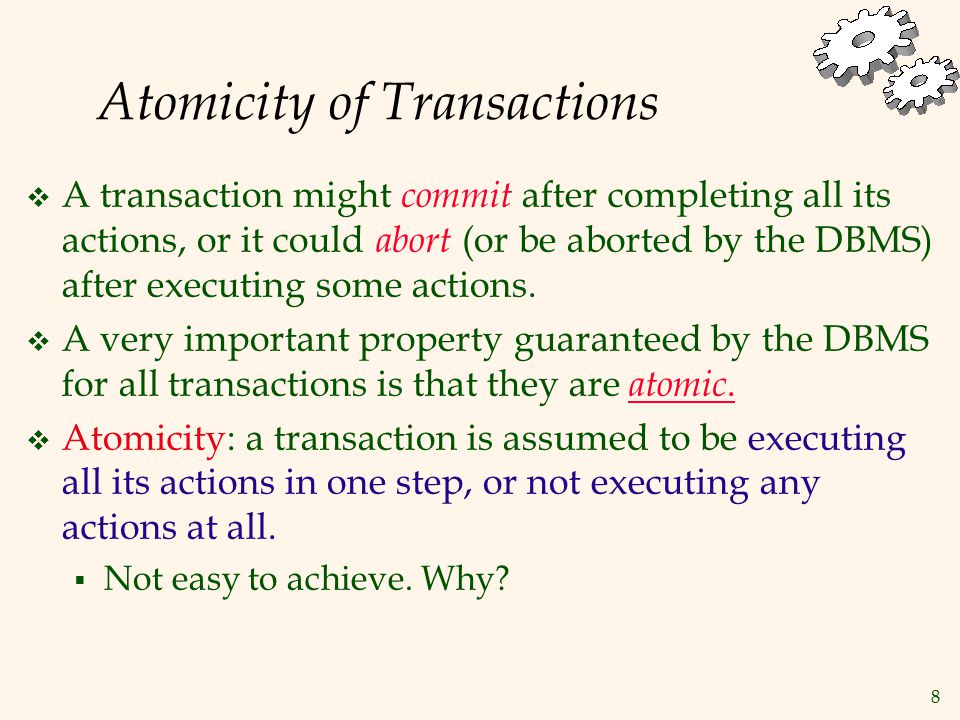 Atomicity of Transactions

❖ A transaction might commit after completing all its actions, or it could abort (or be aborted by the DBMS) after executing some actions.

❖ A very important property guaranteed by the DBMS for all transactions is that they are atomic.

❖ Atomicity: a transaction is assumed to be executing all its actions in one step, or not executing any actions at all.

▪ Not easy to achieve. Why?

8